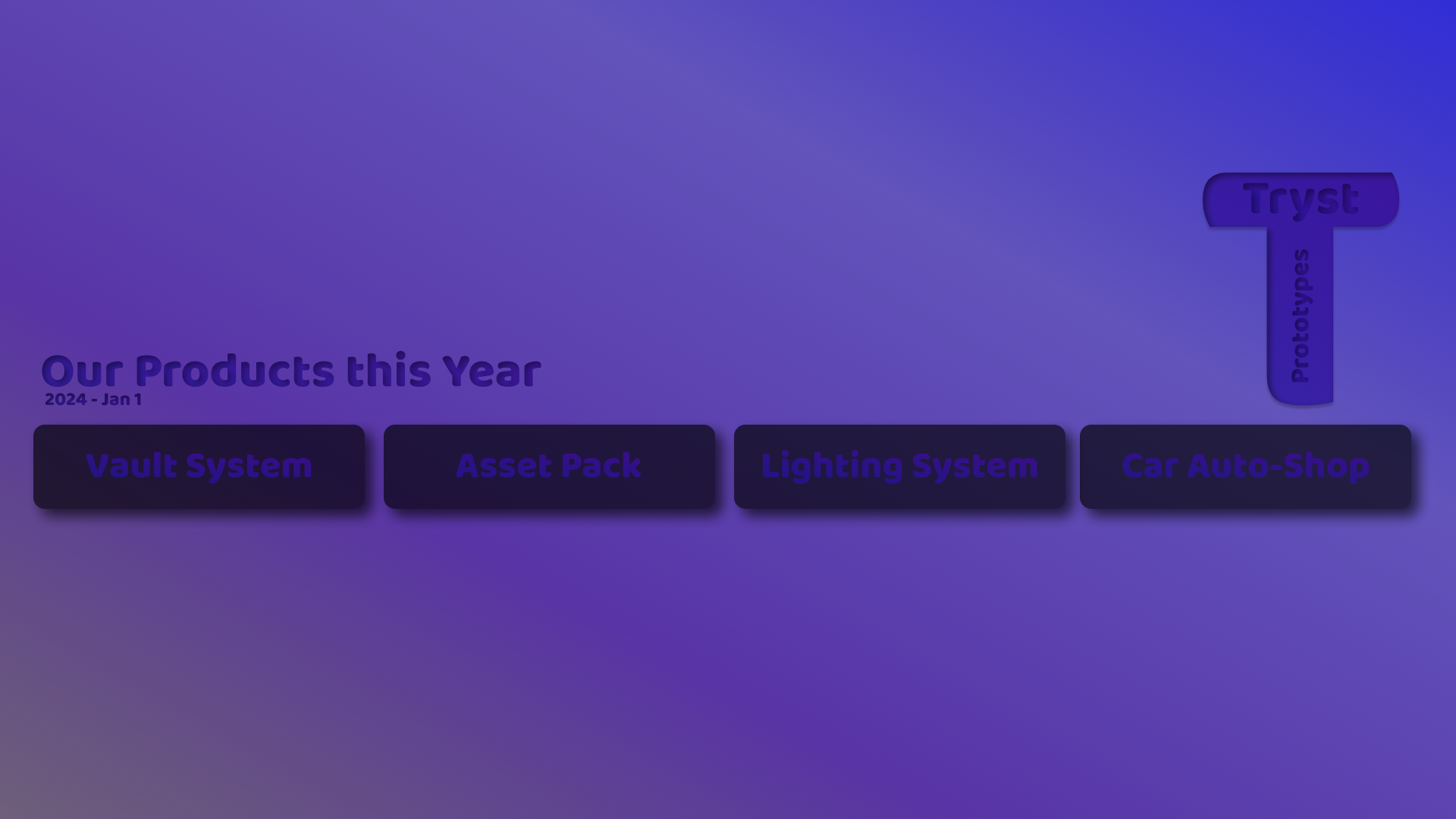 Tryst
Prototypes

Our Products this Year
2024 - Jan 1

Vault System
Asset Pack
Lighting System
Car Auto-Shop